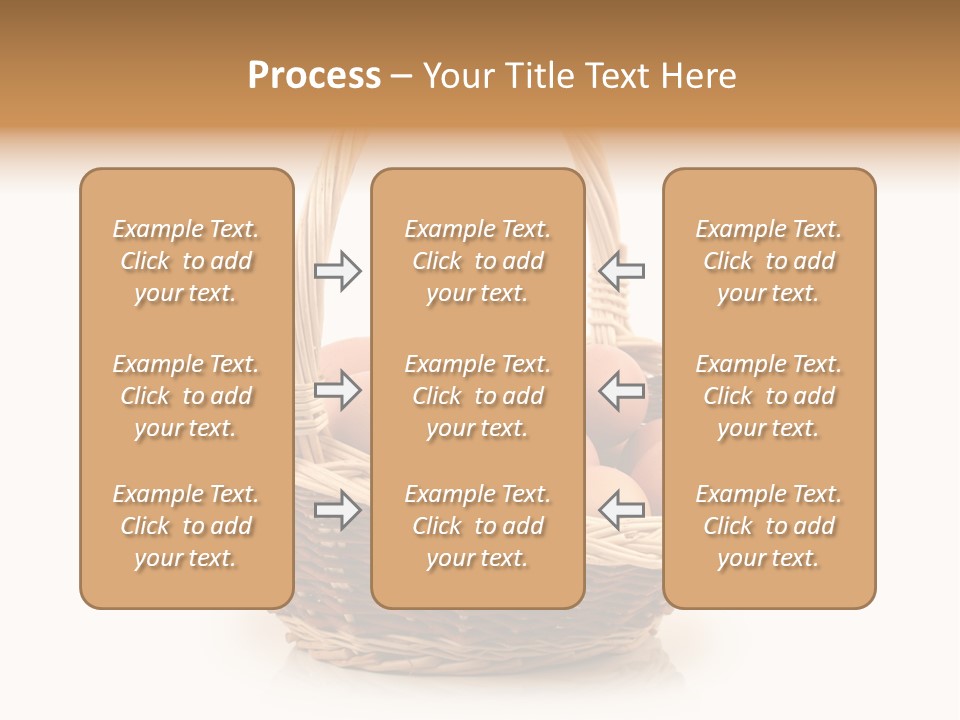 Process – Your Title Text Here

Example Text. Click to add your text.

Example Text. Click to add your text.

Example Text. Click to add your text.

Example Text. Click to add your text.

Example Text. Click to add your text.

Example Text. Click to add your text.

Example Text. Click to add your text.

Example Text. Click to add your text.

Example Text. Click to add your text.